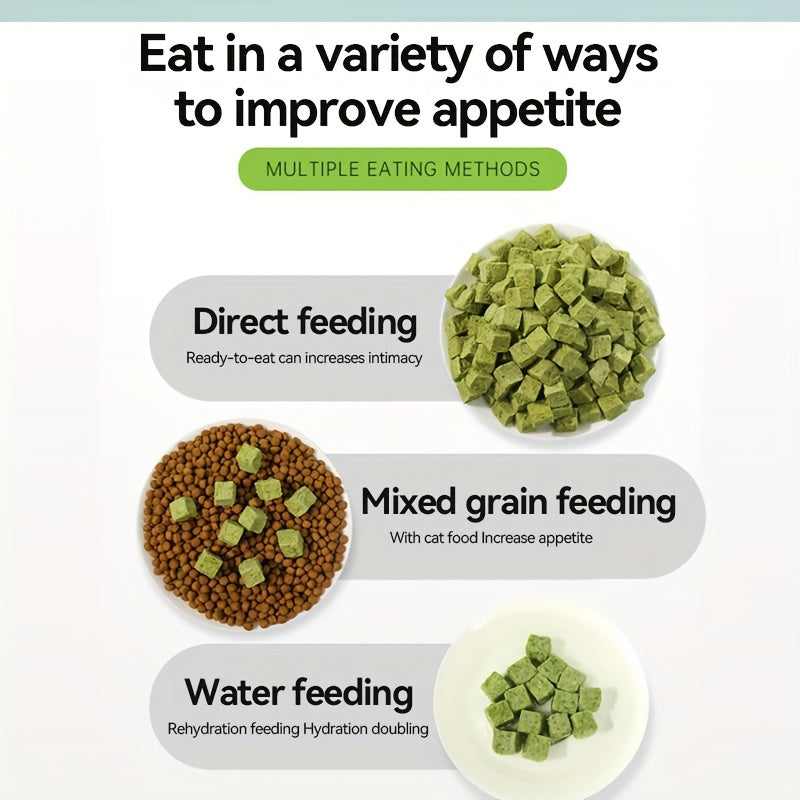 Eat in a variety of ways to improve appetite

MULTIPLE EATING METHODS

Direct feeding

Ready-to-eat can increases intimacy

Mixed grain feeding

With cat food Increase appetite

Water feeding

Rehydration feeding Hydration doubling